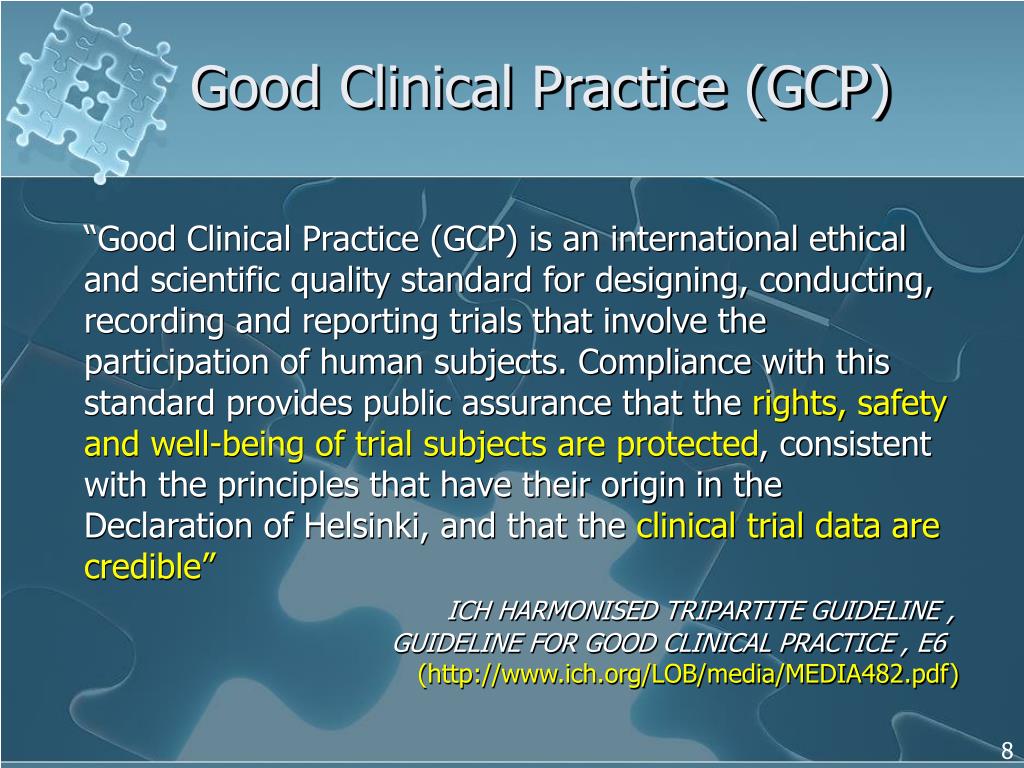 Good Clinical Practice (GCP)

“Good Clinical Practice (GCP) is an international ethical and scientific quality standard for designing, conducting, recording and reporting trials that involve the participation of human subjects. Compliance with this standard provides public assurance that the rights, safety and well-being of trial subjects are protected, consistent with the principles that have their origin in the Declaration of Helsinki, and that the clinical trial data are credible”

ICH HARMONISED TRIPARTITE GUIDELINE ,
GUIDELINE FOR GOOD CLINICAL PRACTICE , E6
(http://www.ich.org/LOB/media/MEDIA482.pdf)

8